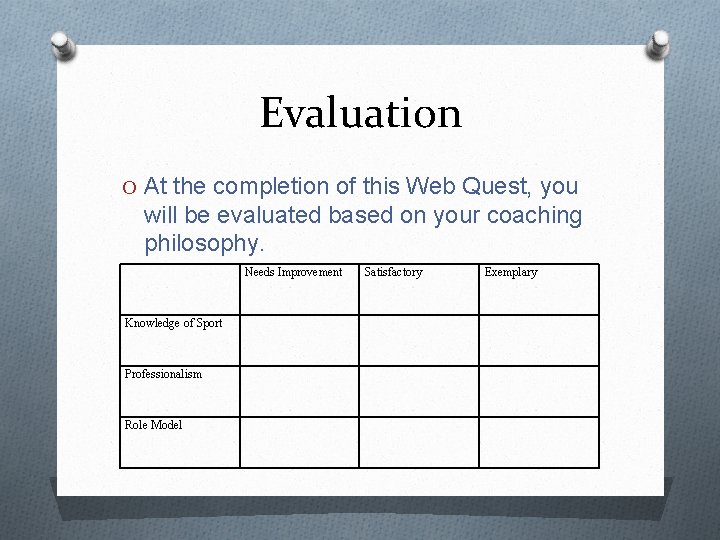 Evaluation

O At the completion of this Web Quest, you will be evaluated based on your coaching philosophy.

| | Needs Improvement | Satisfactory | Exemplary |
|---|---|---|---|
| Knowledge of Sport | | | |
| Professionalism | | | |
| Role Model | | | |